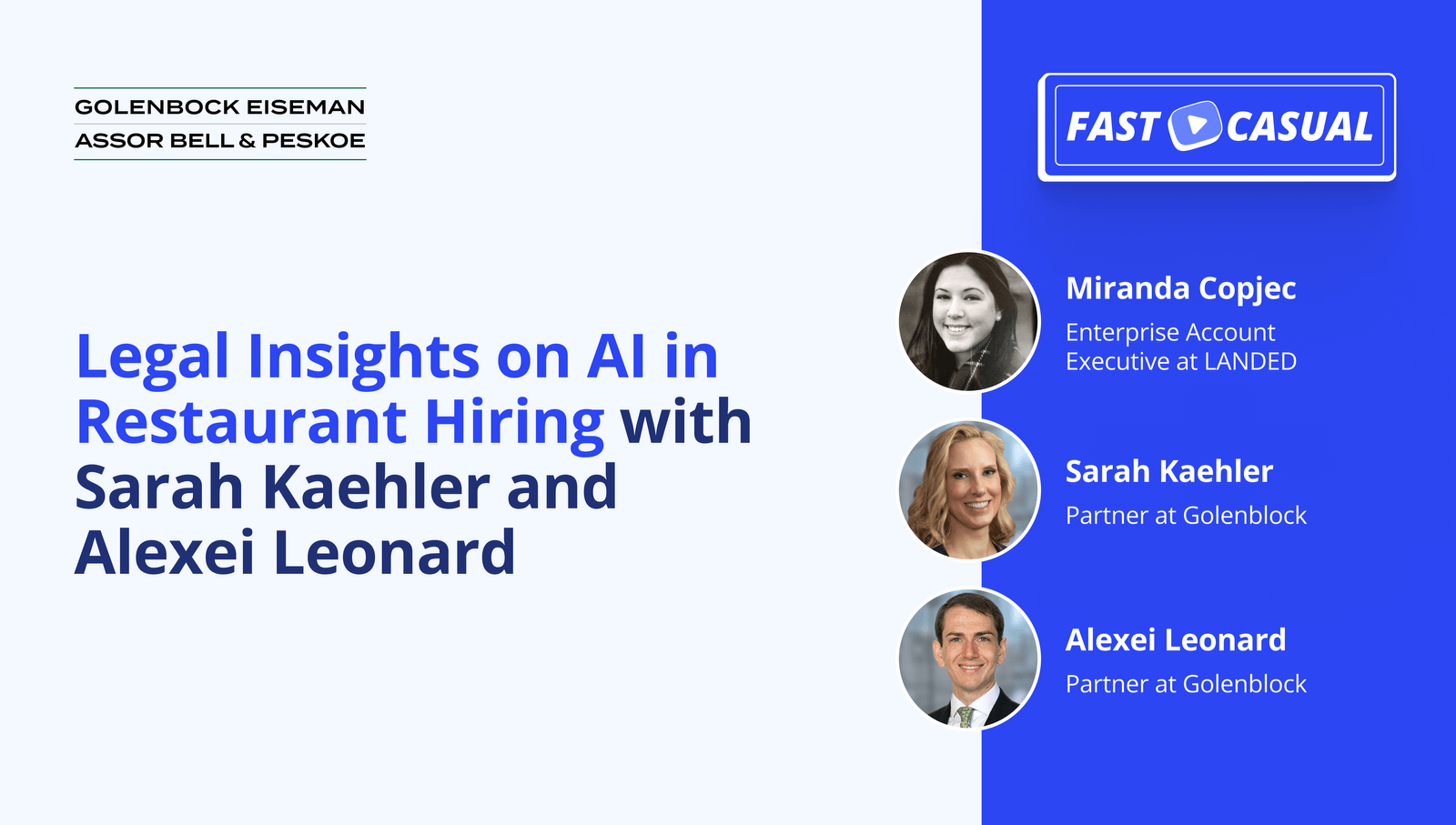 GOLENBOCK EISEMAN
ASSOR BELL & PESKOE

Legal Insights on AI in Restaurant Hiring with Sarah Kaehler and Alexei Leonard

FAST CASUAL

Miranda Copjec
Enterprise Account Executive at LANDED

Sarah Kaehler
Partner at Golenblock

Alexei Leonard
Partner at Golenblock